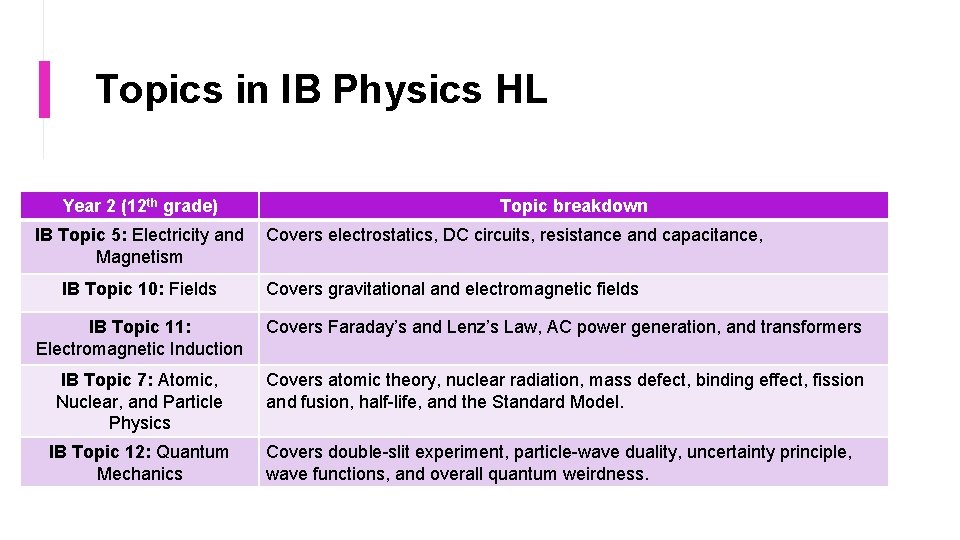 Topics in IB Physics HL

| Year 2 (12th grade) | Topic breakdown |
|---|---|
| IB Topic 5: Electricity and Magnetism | Covers electrostatics, DC circuits, resistance and capacitance, |
| IB Topic 10: Fields | Covers gravitational and electromagnetic fields |
| IB Topic 11: Electromagnetic Induction | Covers Faraday's and Lenz's Law, AC power generation, and transformers |
| IB Topic 7: Atomic, Nuclear, and Particle Physics | Covers atomic theory, nuclear radiation, mass defect, binding effect, fission and fusion, half-life, and the Standard Model. |
| IB Topic 12: Quantum Mechanics | Covers double-slit experiment, particle-wave duality, uncertainty principle, wave functions, and overall quantum weirdness. |